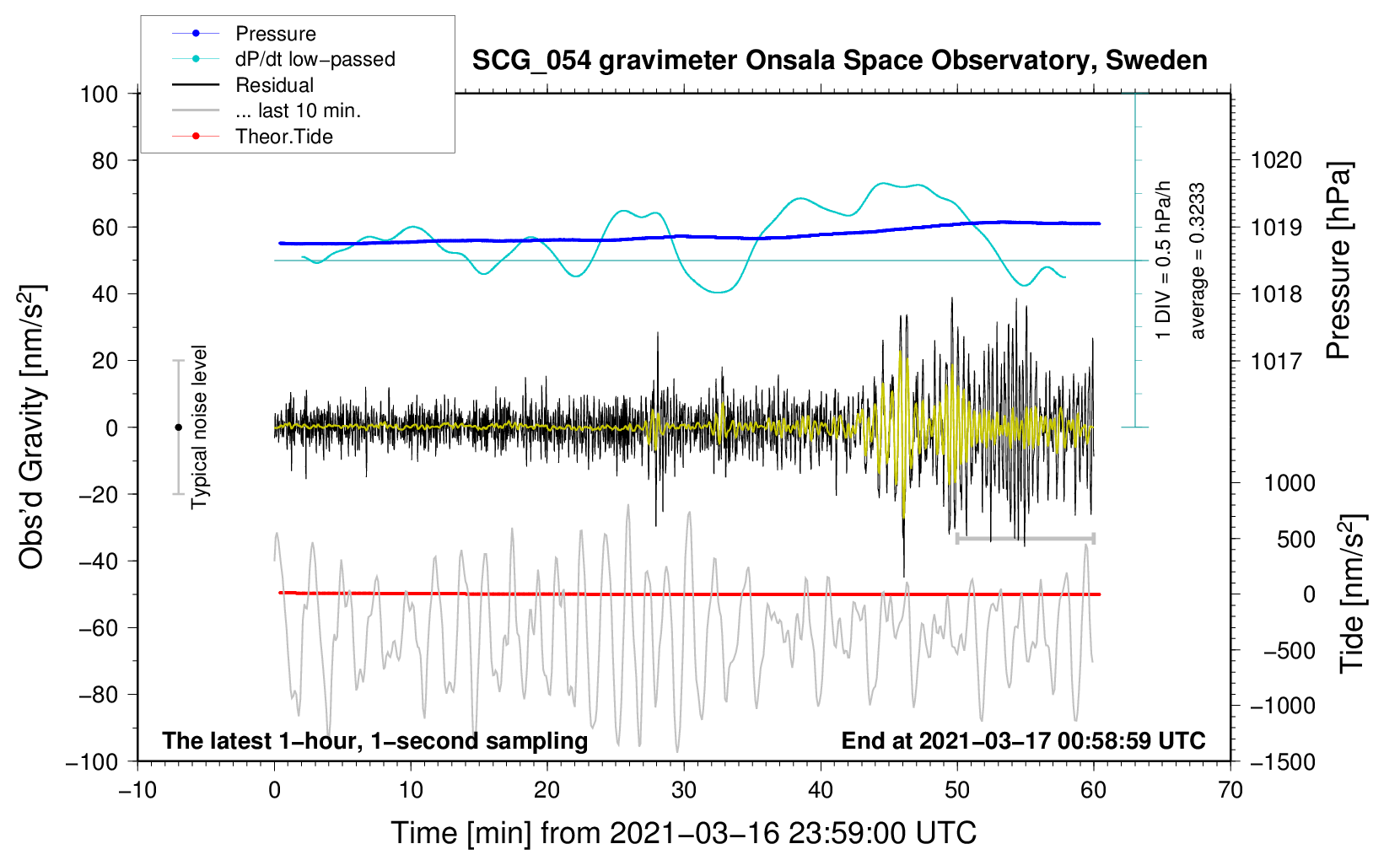 Pressure
dP/dt low−passed
Residual
... last 10 min.
Theor.Tide

SCG_054 gravimeter Onsala Space Observatory, Sweden

100
80
60
40
20
0
−20
−40
−60
−80
−100

Obs'd Gravity [nm/s$^2$]

Typical noise level

1 DIV = 0.5 hPa/h
average = 0.3233

1020
1019
1018
1017

Pressure [hPa]

1000
500
0
−500
−1000
−1500

Tide [nm/s$^2$]

The latest 1−hour, 1−second sampling
End at 2021−03−17 00:58:59 UTC

−10
0
10
20
30
40
50
60
70

Time [min] from 2021−03−16 23:59:00 UTC